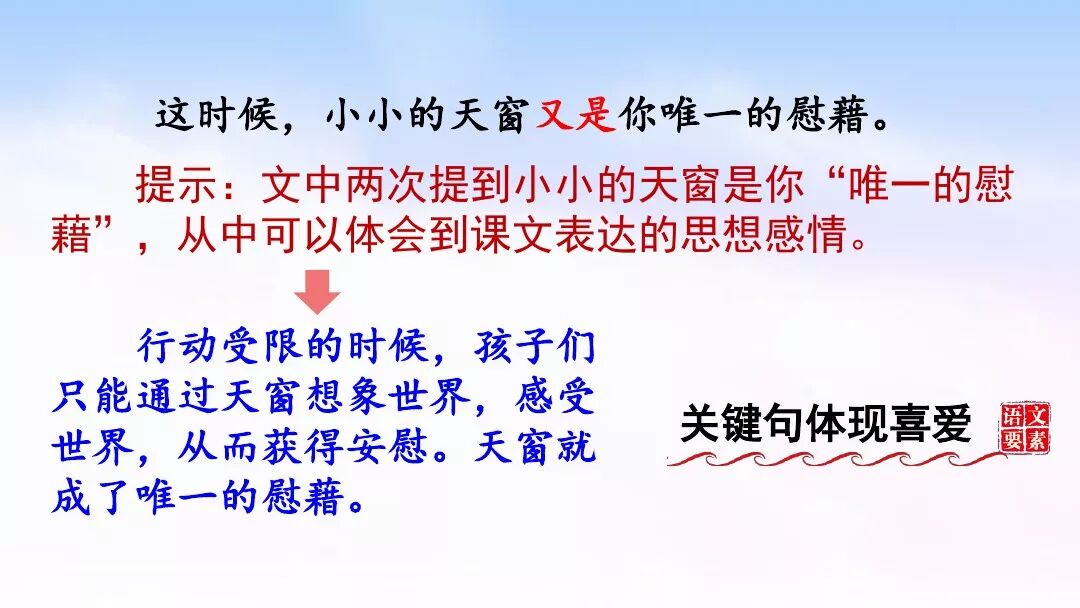 这时候，小小的天窗又是你唯一的慰藉。

提示：文中两次提到小小的天窗是你“唯一的慰藉”，从中可以体会到课文表达的思想感情。

行动受限的时候，孩子们只能通过天窗想象世界，感受世界，从而获得安慰。天窗就成了唯一的慰藉。

关键句体现喜爱

语文要素